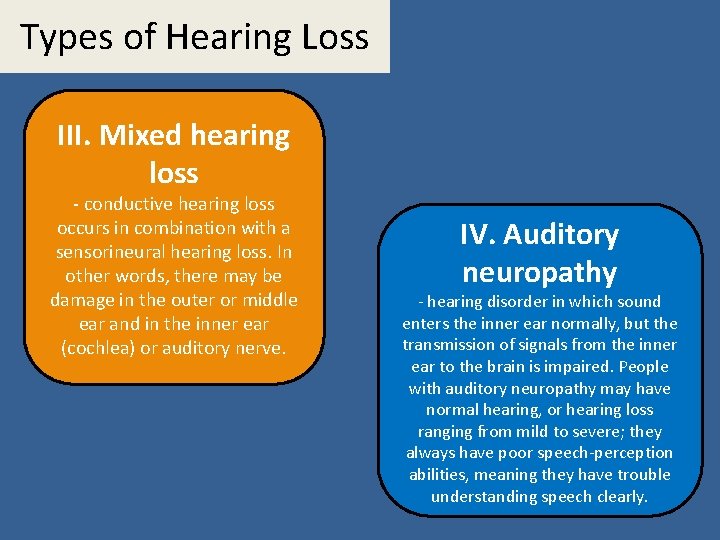 Types of Hearing Loss

III. Mixed hearing loss

- conductive hearing loss occurs in combination with a sensorineural hearing loss. In other words, there may be damage in the outer or middle ear and in the inner ear (cochlea) or auditory nerve.

IV. Auditory neuropathy

- hearing disorder in which sound enters the inner ear normally, but the transmission of signals from the inner ear to the brain is impaired. People with auditory neuropathy may have normal hearing, or hearing loss ranging from mild to severe; they always have poor speech-perception abilities, meaning they have trouble understanding speech clearly.